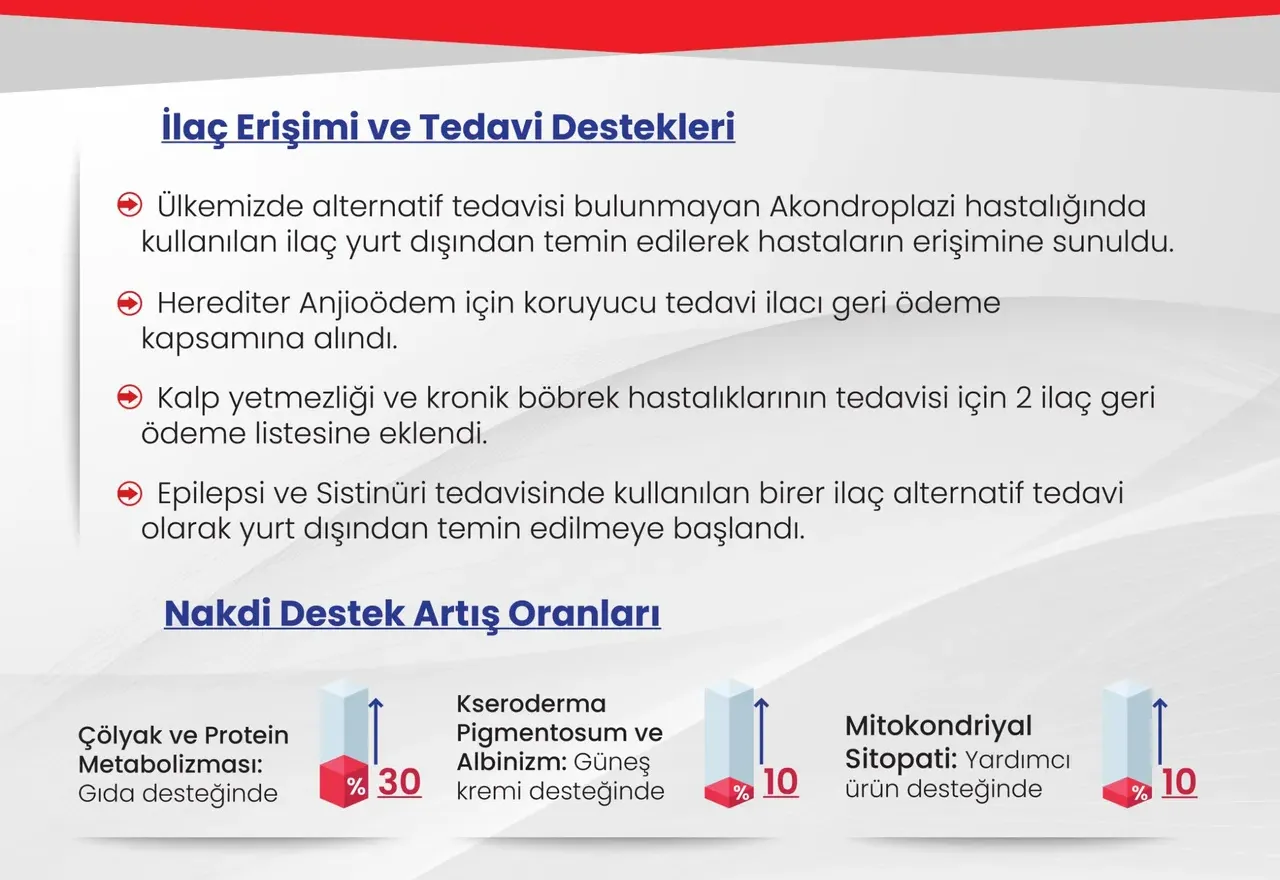 İlaç Erişimi ve Tedavi Destekleri

Ülkemizde alternatif tedavisi bulunmayan Akondroplazi hastalığında kullanılan ilaç yurt dışından temin edilerek hastaların erişimine sunuldu.

Herediter Anjioödem için koruyucu tedavi ilacı geri ödeme kapsamına alındı.

Kalp yetmezliği ve kronik böbrek hastalıklarının tedavisi için 2 ilaç geri ödeme listesine eklendi.

Epilepsi ve Sistinüri tedavisinde kullanılan birer ilaç alternatif tedavi olarak yurt dışından temin edilmeye başlandı.

Nakdi Destek Artış Oranları

Çölyak ve Protein Metabolizması: Gıda desteğinde

% 30

Kseroderma Pigmentosum ve Albinizm: Güneş kremi desteğinde

% 10

Mitokondriyal Sitopati: Yardımcı ürün desteğinde

% 10